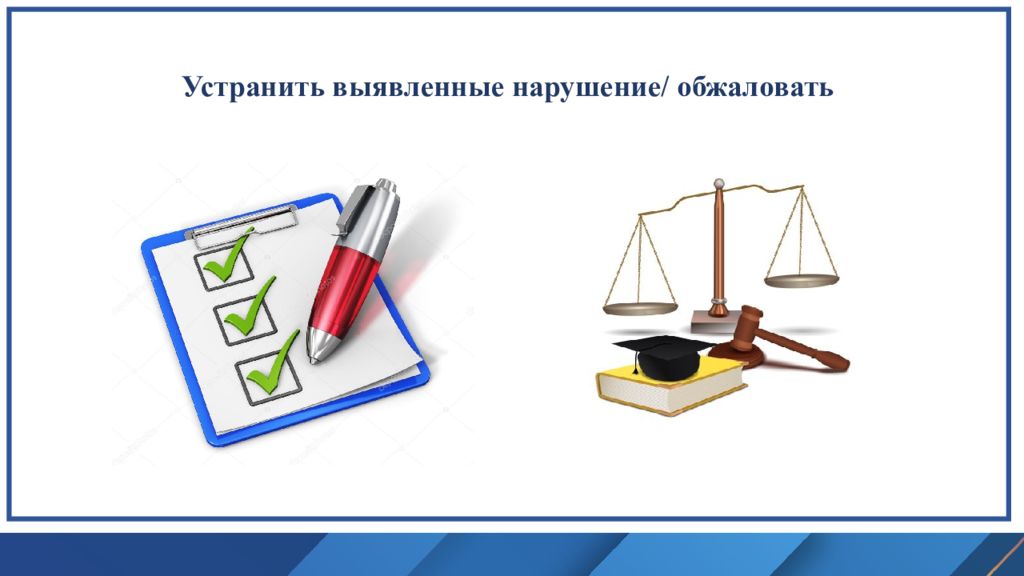 Устранить выявленные нарушение/ обжаловать